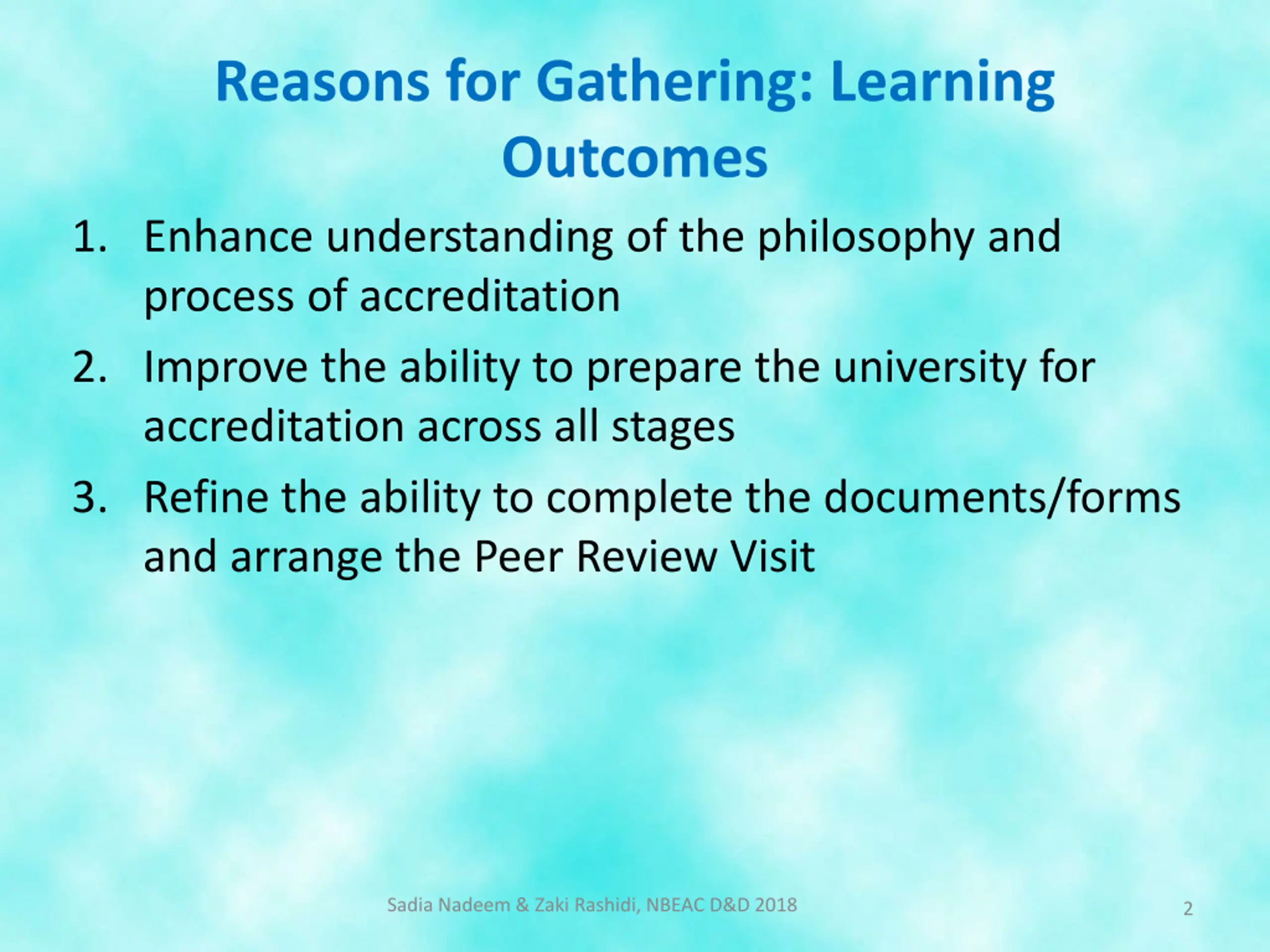 Reasons for Gathering: Learning Outcomes

1. Enhance understanding of the philosophy and process of accreditation
2. Improve the ability to prepare the university for accreditation across all stages
3. Refine the ability to complete the documents/forms and arrange the Peer Review Visit

Sadia Nadeem & Zaki Rashidi, NBEAC D&D 2018

2